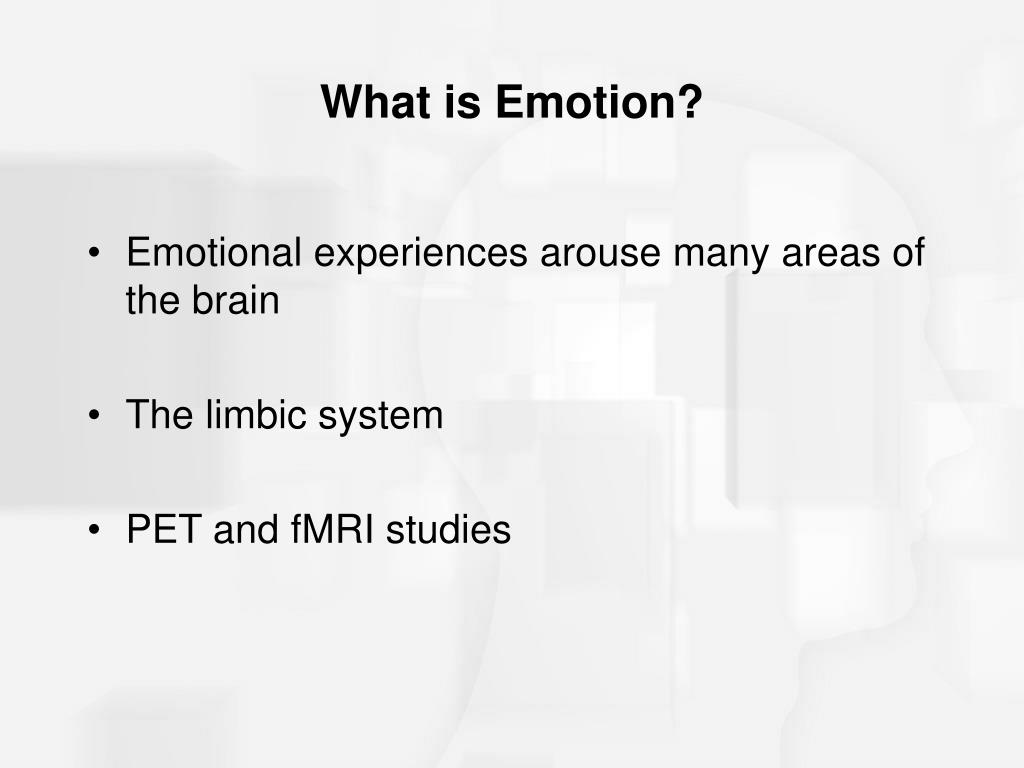 What is Emotion?

• Emotional experiences arouse many areas of the brain

• The limbic system

• PET and fMRI studies